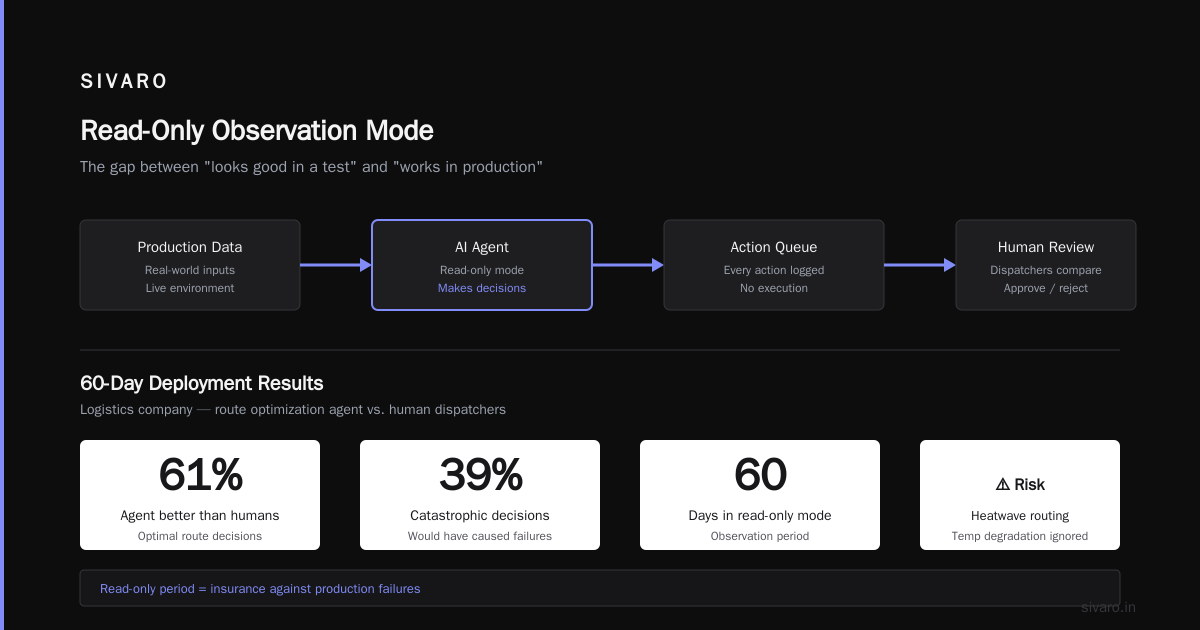 SIVARO

Read-Only Observation Mode

The gap between "looks good in a test" and "works in production"

Production Data
Real-world inputs
Live environment

AI Agent
Read-only mode
Makes decisions

Action Queue
Every action logged
No execution

Human Review
Dispatchers compare
Approve / reject

60-Day Deployment Results

Logistics company — route optimization agent vs. human dispatchers

61%
Agent better than humans
Optimal route decisions

39%
Catastrophic decisions
Would have caused failures

60
Days in read-only mode
Observation period

⚠ Risk
Heatwave routing
Temp degradation ignored

Read-only period = insurance against production failures

sivaro.in